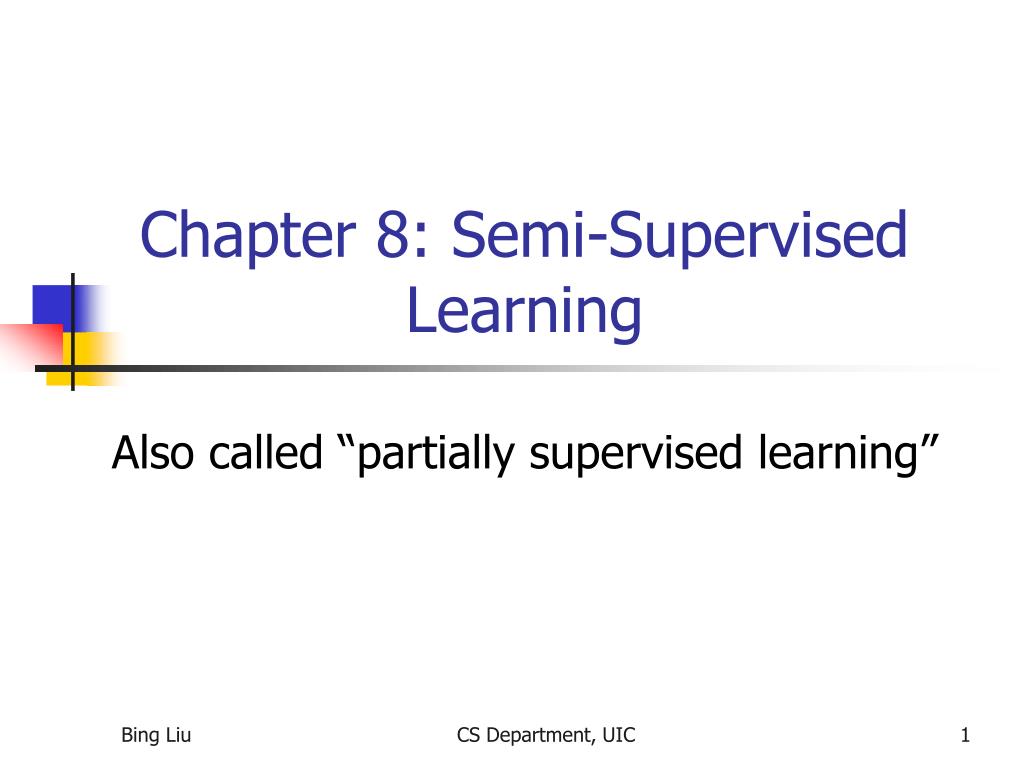 Chapter 8: Semi-Supervised Learning

Also called “partially supervised learning”

Bing Liu

CS Department, UIC

1